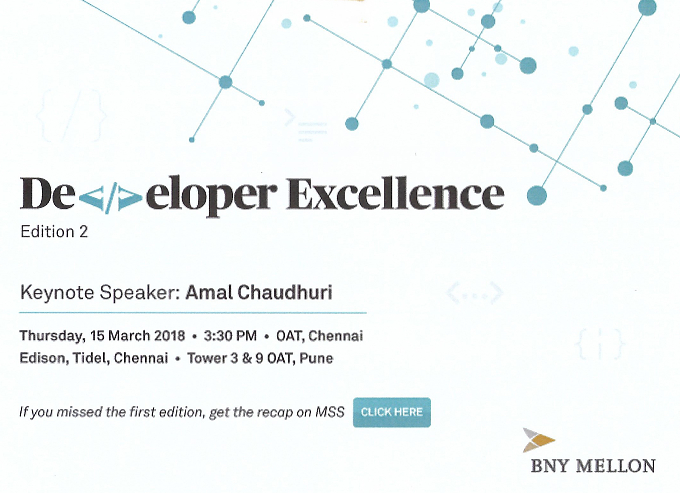 De</>eloper Excellence
Edition 2

Keynote Speaker: Amal Chaudhuri

Thursday, 15 March 2018 • 3:30 PM • OAT, Chennai
Edison, Tidel, Chennai • Tower 3 & 9 OAT, Pune

If you missed the first edition, get the recap on MSS CLICK HERE

BNY MELLON